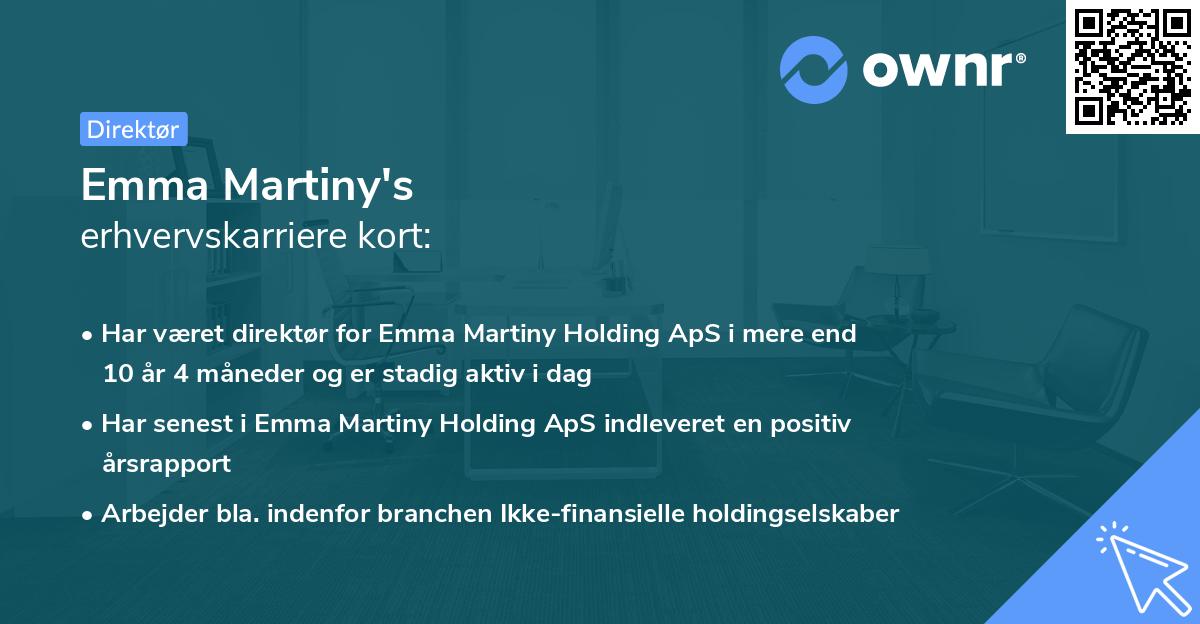 ownr®

Direktør

Emma Martiny's
erhvervskarriere kort:

• Har været direktør for Emma Martiny Holding ApS i mere end 10 år 4 måneder og er stadig aktiv i dag

• Har senest i Emma Martiny Holding ApS indleveret en positiv årsrapport

• Arbejder bla. indenfor branchen Ikke-finansielle holdingselskaber